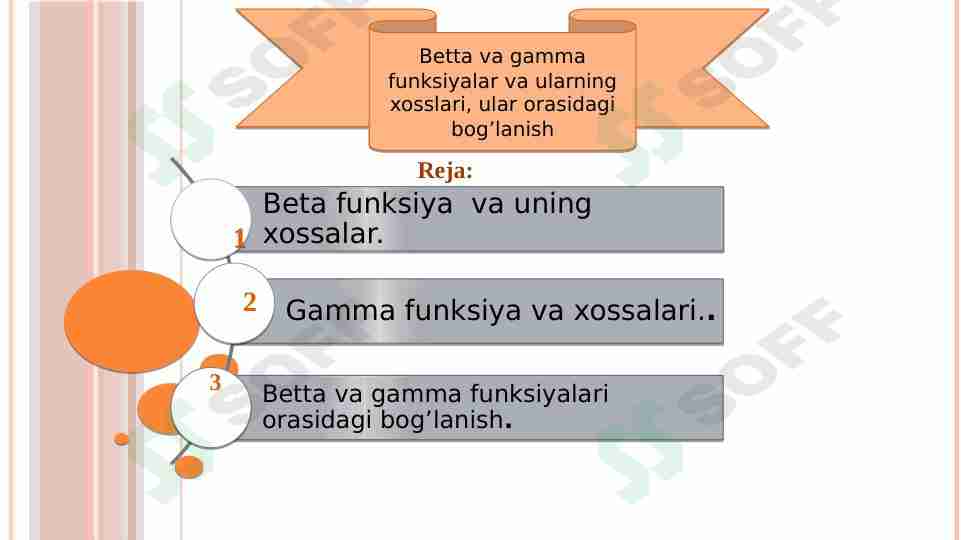 Betta va gamma funksiyalar va ularning xosslari, ular orasidagi bog’lanish

Reja:

1 Beta funksiya va uning xossalar.

2 Gamma funksiya va xossalari..

3 Betta va gamma funksiyalari orasidagi bog’lanish.

SOFF